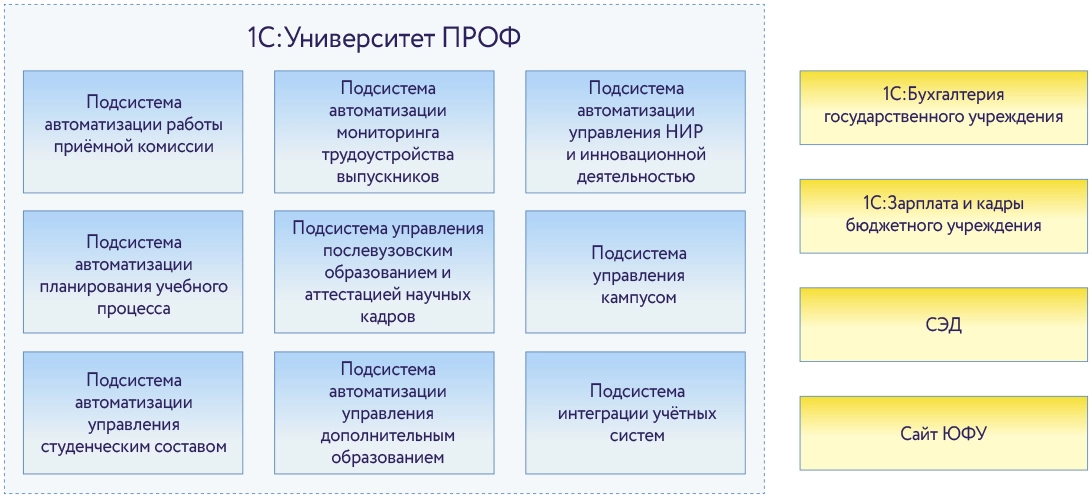 1С:Университет ПРОФ

Подсистема автоматизации работы приёмной комиссии

Подсистема автоматизации мониторинга трудоустройства выпускников

Подсистема автоматизации управления НИР и инновационной деятельностью

Подсистема автоматизации планирования учебного процесса

Подсистема управления послевузовским образованием и аттестацией научных кадров

Подсистема управления кампусом

Подсистема автоматизации управления студенческим составом

Подсистема автоматизации управления дополнительным образованием

Подсистема интеграции учётных систем

1С:Бухгалтерия государственного учреждения

1С:Зарплата и кадры бюджетного учреждения

СЭД

Сайт ЮФУ